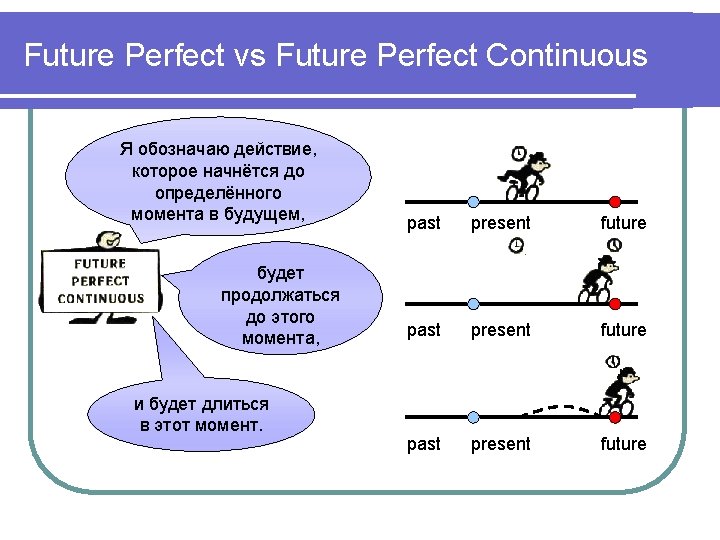 Future Perfect vs Future Perfect Continuous

Я обозначаю действие, которое начнётся до определённого момента в будущем,

FUTURE PERFECT CONTINUOUS

будет продолжаться до этого момента,

и будет длиться в этот момент.

past present future

past present future

past present future